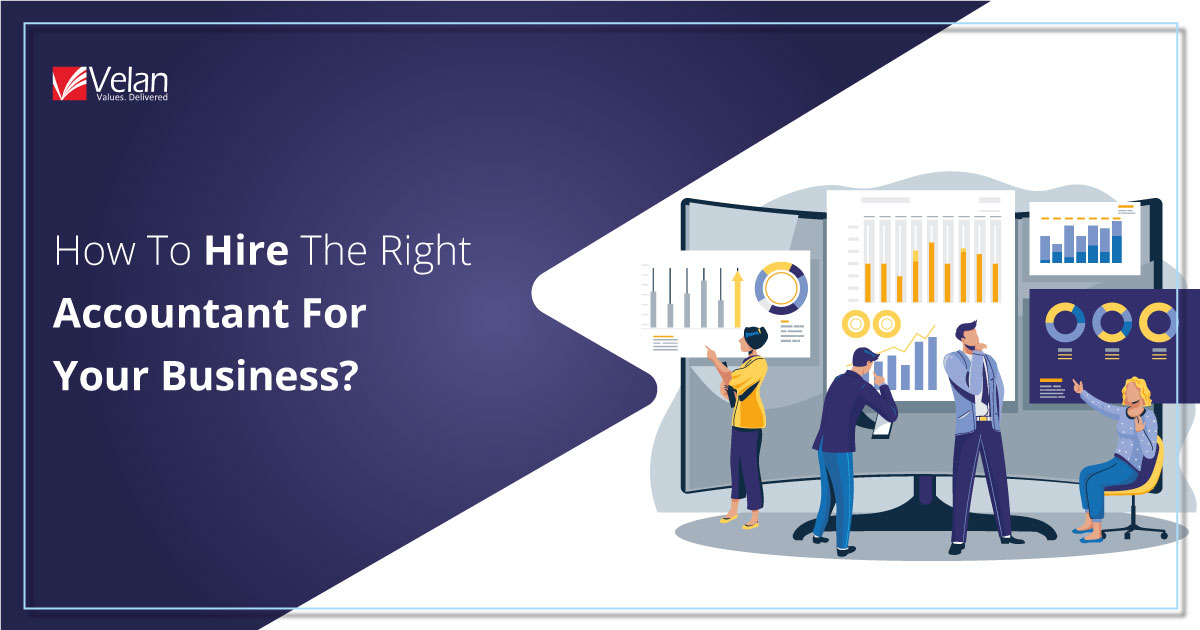 Velan
Values. Delivered

How To Hire The Right Accountant For Your Business?